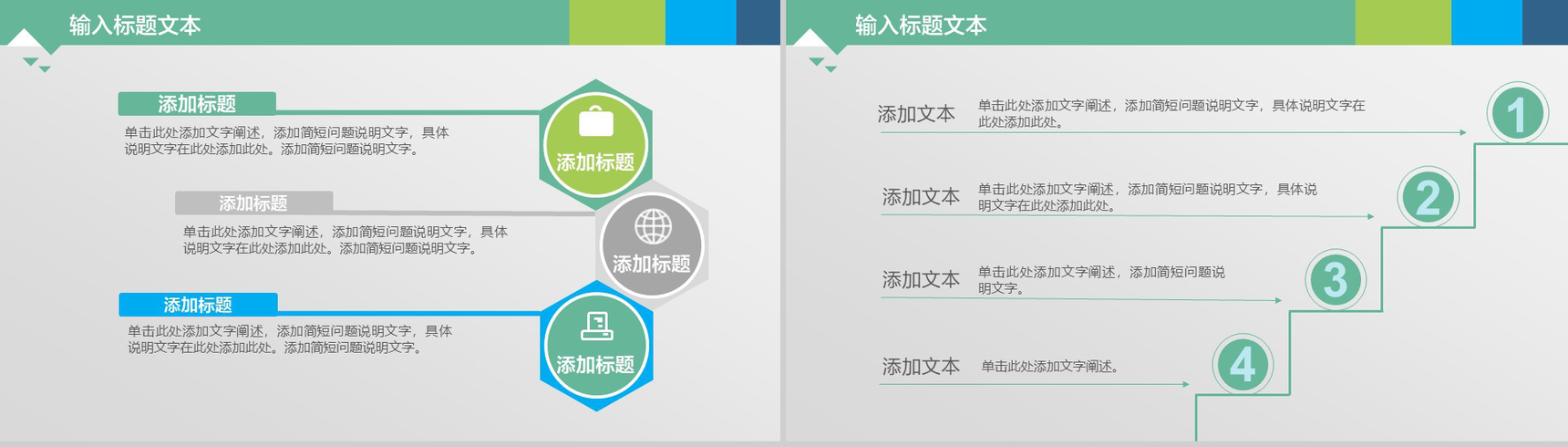 输入标题文本

添加标题
单击此处添加文字阐述，添加简短问题说明文字，具体说明文字在此处添加此处。添加简短问题说明文字。

添加标题

添加标题
单击此处添加文字阐述，添加简短问题说明文字，具体说明文字在此处添加此处。添加简短问题说明文字。

添加标题

添加标题
单击此处添加文字阐述，添加简短问题说明文字，具体说明文字在此处添加此处。添加简短问题说明文字。

添加标题

输入标题文本

添加文本
单击此处添加文字阐述，添加简短问题说明文字，具体说明文字在此处添加此处。

1

添加文本
单击此处添加文字阐述，添加简短问题说明文字，具体说明文字在此处添加此处。

2

添加文本
单击此处添加文字阐述，添加简短问题说明文字。

3

添加文本
单击此处添加文字阐述。

4